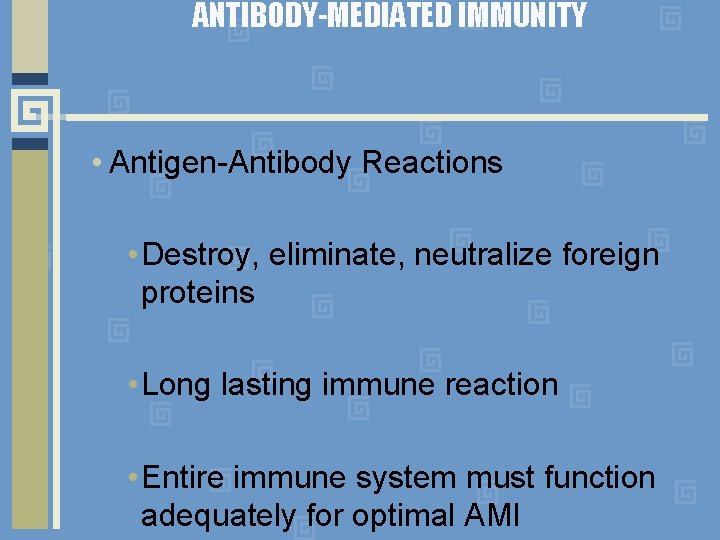 ANTIBODY-MEDIATED IMMUNITY

• Antigen-Antibody Reactions

• Destroy, eliminate, neutralize foreign proteins

• Long lasting immune reaction

• Entire immune system must function adequately for optimal AMI